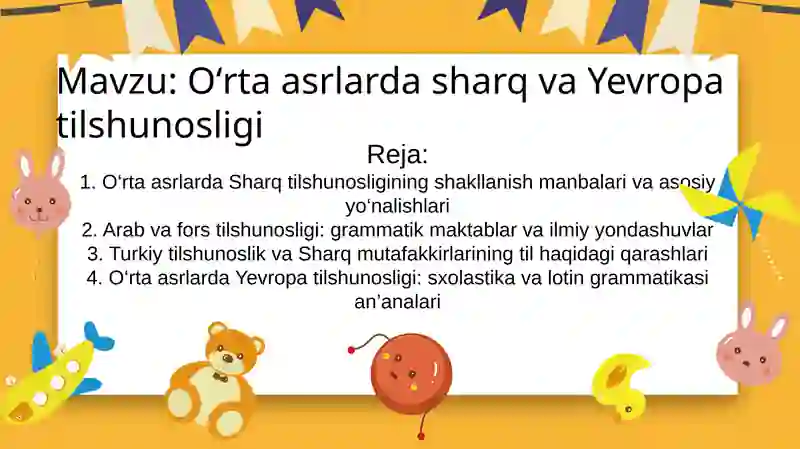 Mavzu: O‘rta asrlarda sharq va Yevropa tilshunosligi

Reja:

1. O‘rta asrlarda Sharq tilshunosligining shakllanish manbalari va asosiy yo‘nalishlari
2. Arab va fors tilshunosligi: grammatik maktablar va ilmiy yondashuvlar
3. Turkiy tilshunoslik va Sharq mutafakkirlarining til haqidagi qarashlari
4. O‘rta asrlarda Yevropa tilshunosligi: sxolastika va lotin grammatikasi an’analari